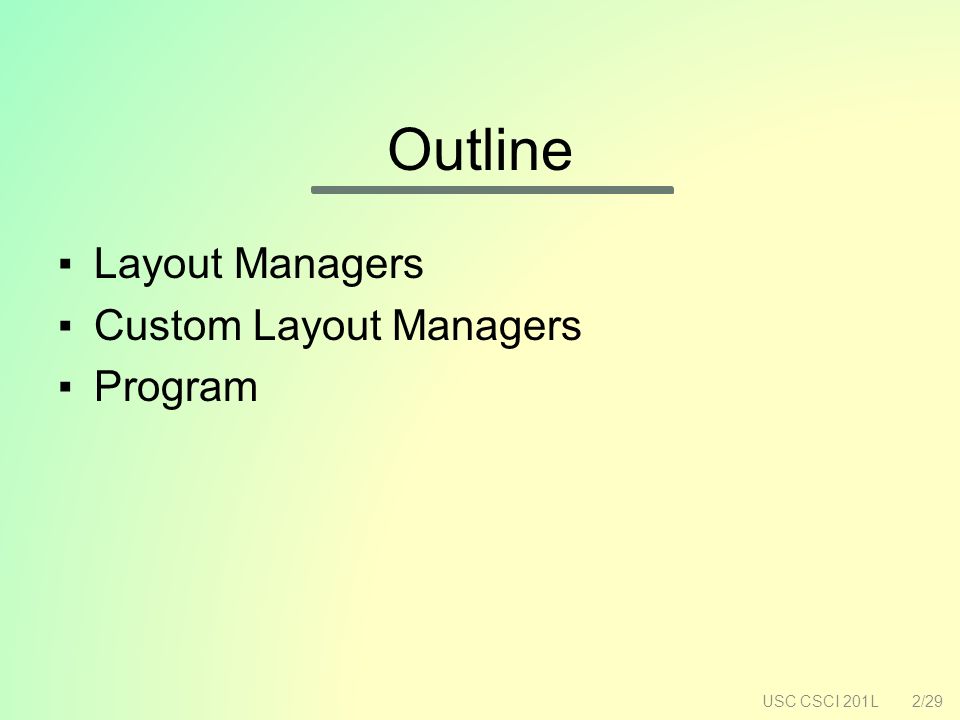 Outline

▪ Layout Managers
▪ Custom Layout Managers
▪ Program

USC CSCI 201L 2/29